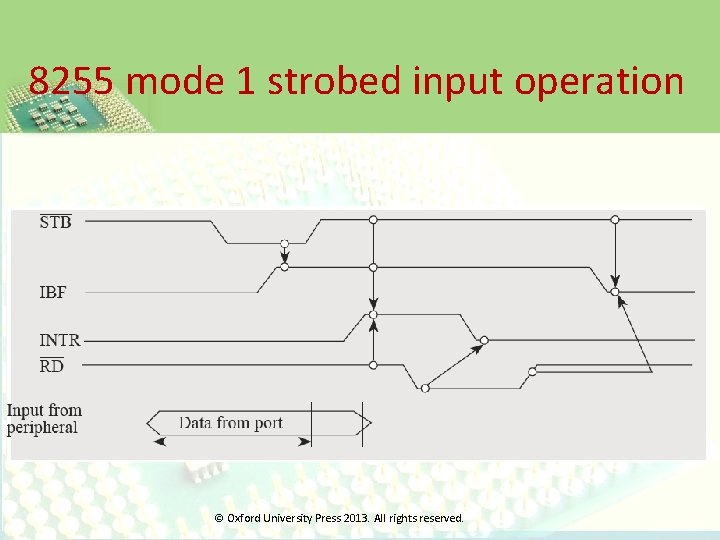 8255 mode 1 strobed input operation

$\overline{STB}$

IBF

INTR

$\overline{RD}$

Input from peripheral

Data from port

© Oxford University Press 2013. All rights reserved.